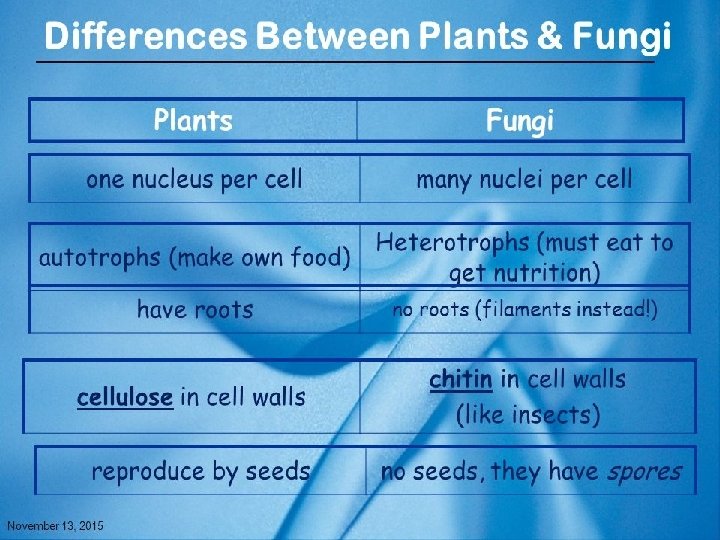 Differences Between Plants & Fungi

| Plants | Fungi |
|---|---|
| one nucleus per cell | many nuclei per cell |
| autotrophs (make own food) | Heterotrophs (must eat to get nutrition) |
| have roots | no roots (filaments instead!) |
| cellulose in cell walls | chitin in cell walls (like insects) |
| reproduce by seeds | no seeds, they have spores |

November 13, 2015